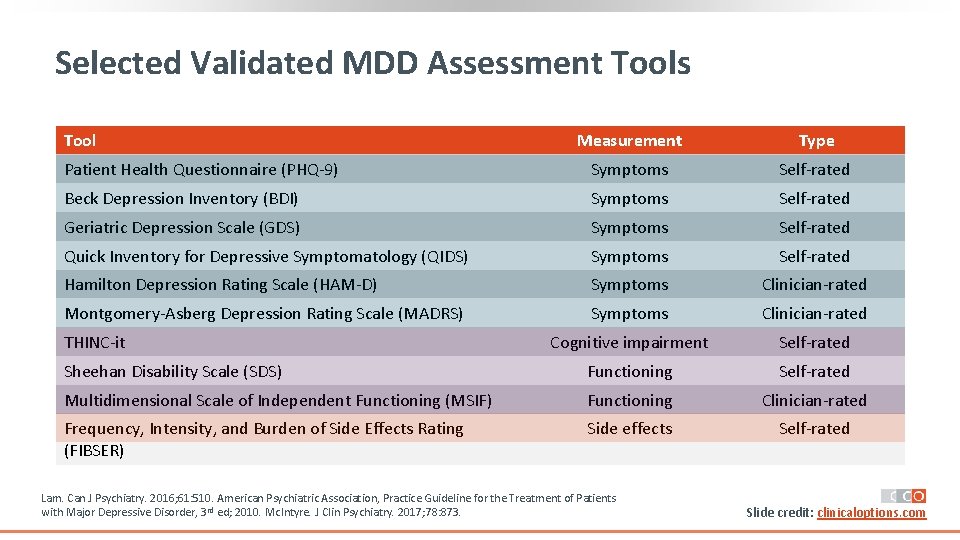 Selected Validated MDD Assessment Tools

| Tool | Measurement | Type |
|---|---|---|
| Patient Health Questionnaire (PHQ-9) | Symptoms | Self-rated |
| Beck Depression Inventory (BDI) | Symptoms | Self-rated |
| Geriatric Depression Scale (GDS) | Symptoms | Self-rated |
| Quick Inventory for Depressive Symptomatology (QIDS) | Symptoms | Self-rated |
| Hamilton Depression Rating Scale (HAM-D) | Symptoms | Clinician-rated |
| Montgomery-Asberg Depression Rating Scale (MADRS) | Symptoms | Clinician-rated |
| THINC-it | Cognitive impairment | Self-rated |
| Sheehan Disability Scale (SDS) | Functioning | Self-rated |
| Multidimensional Scale of Independent Functioning (MSIF) | Functioning | Clinician-rated |
| Frequency, Intensity, and Burden of Side Effects Rating (FIBSER) | Side effects | Self-rated |

Lam. Can J Psychiatry. 2016;61:510. American Psychiatric Association, Practice Guideline for the Treatment of Patients with Major Depressive Disorder, 3$^{rd}$ ed; 2010. McIntyre. J Clin Psychiatry. 2017;78:873.

CCO

Slide credit: clinicaloptions.com